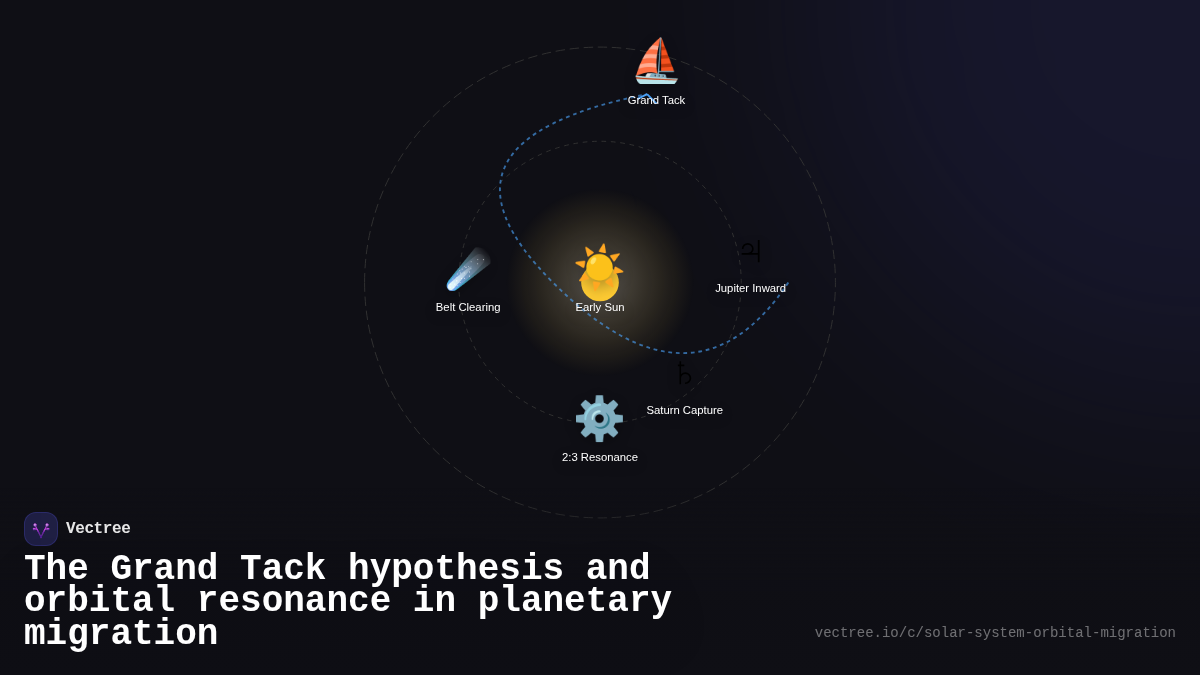 Grand Tack

♃
Jupiter Inward

Belt Clearing

Early Sun

♄
Saturn Capture

2:3 Resonance

Vectree

The Grand Tack hypothesis and orbital resonance in planetary migration

vectree.io/c/solar-system-orbital-migration